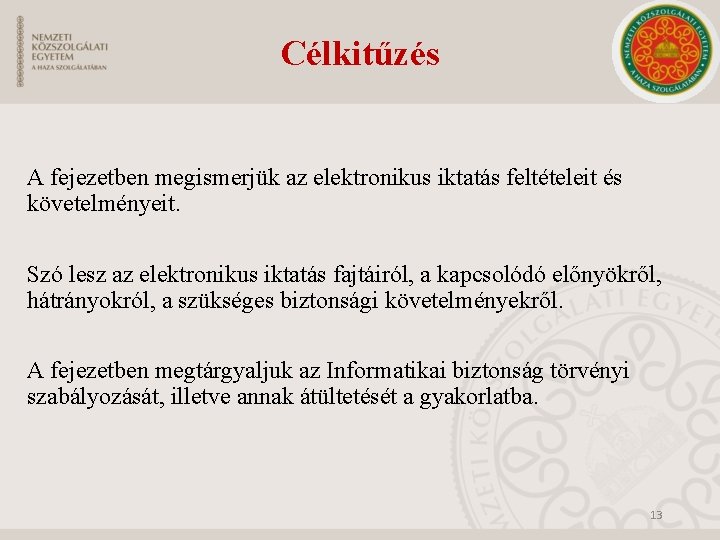 NEMZETI
KÖZSZOLGÁLATI
EGYETEM
A HAZA SZOLGÁLATÁBAN

Célkitűzés

NEMZETI KÖZSZOLGÁLATI EGYETEM
A HAZA SZOLGÁLATÁBAN

A fejezetben megismerjük az elektronikus iktatás feltételeit és követelményeit.

Szó lesz az elektronikus iktatás fajtáiról, a kapcsolódó előnyökről, hátrányokról, a szükséges biztonsági követelményekről.

A fejezetben megtárgyaljuk az Informatikai biztonság törvényi szabályozását, illetve annak átültetését a gyakorlatba.

13